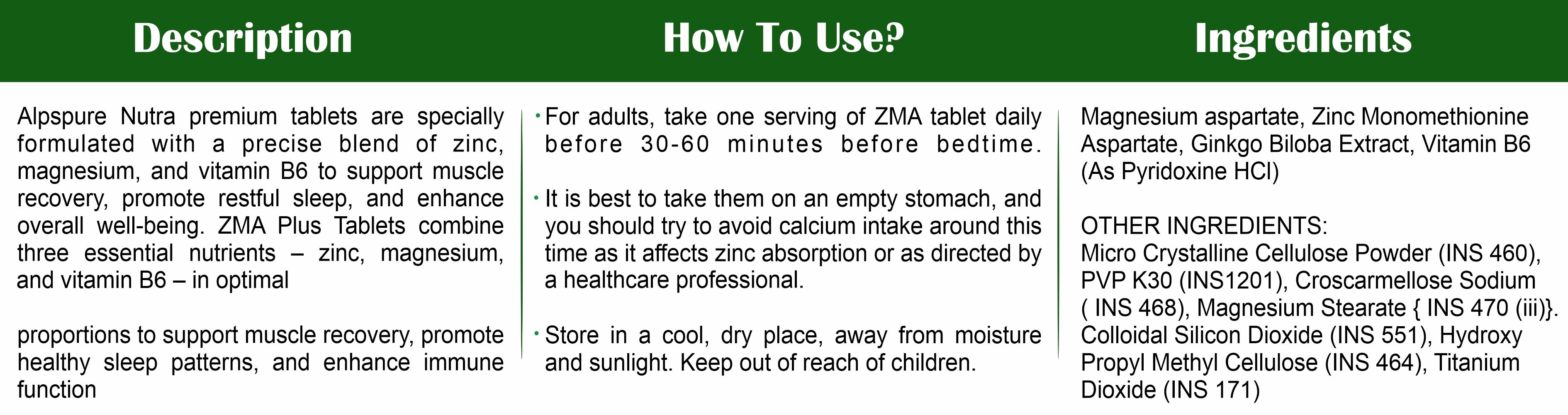 Description

Alpspure Nutra premium tablets are specially formulated with a precise blend of zinc, magnesium, and vitamin B6 to support muscle recovery, promote restful sleep, and enhance overall well-being. ZMA Plus Tablets combine three essential nutrients – zinc, magnesium, and vitamin B6 – in optimal

proportions to support muscle recovery, promote healthy sleep patterns, and enhance immune function

How To Use?

• For adults, take one serving of ZMA tablet daily before 30-60 minutes before bedtime.

• It is best to take them on an empty stomach, and you should try to avoid calcium intake around this time as it affects zinc absorption or as directed by a healthcare professional.

• Store in a cool, dry place, away from moisture and sunlight. Keep out of reach of children.

Ingredients

Magnesium aspartate, Zinc Monomethionine Aspartate, Ginkgo Biloba Extract, Vitamin B6 (As Pyridoxine HCl)

OTHER INGREDIENTS:
Micro Crystalline Cellulose Powder (INS 460), PVP K30 (INS1201), Croscarmellose Sodium ( INS 468), Magnesium Stearate { INS 470 (iii)}. Colloidal Silicon Dioxide (INS 551), Hydroxy Propyl Methyl Cellulose (INS 464), Titanium Dioxide (INS 171)